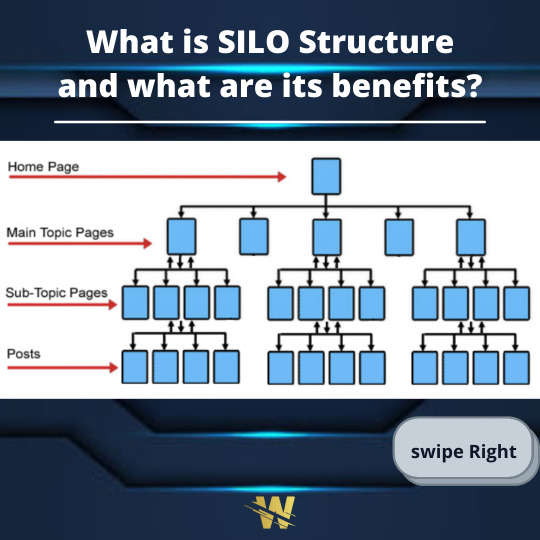 What is SILO Structure and what are its benefits?

Home Page

Main Topic Pages

Sub-Topic Pages

Posts

swipe Right

W